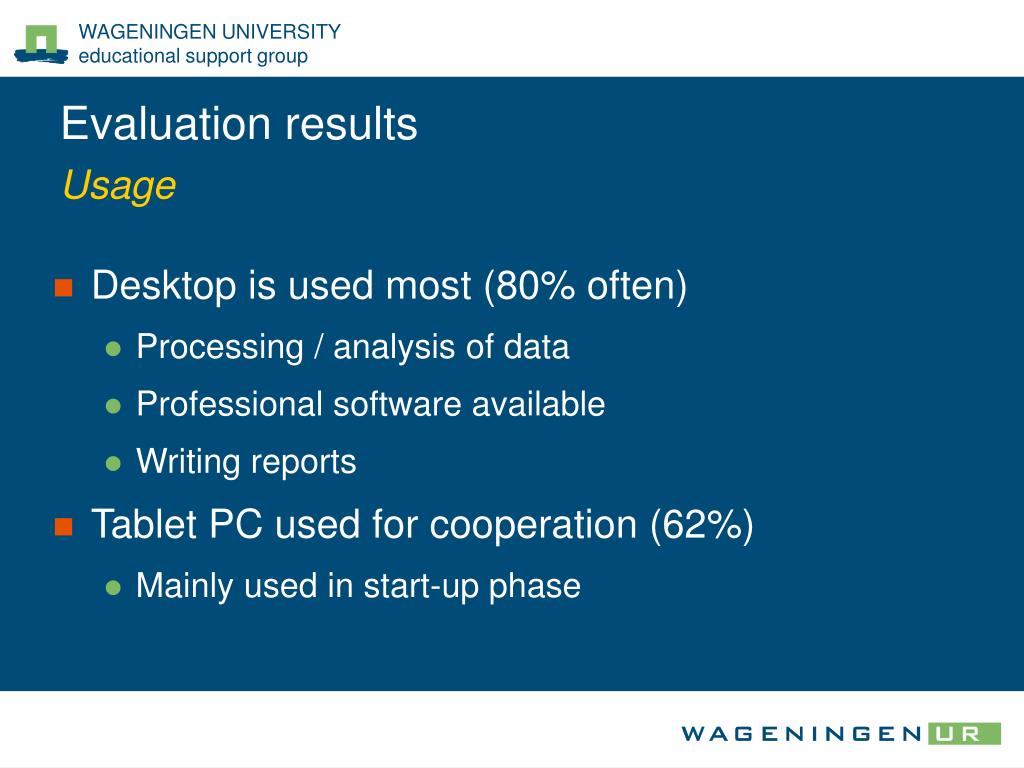 WAGENINGEN UNIVERSITY
educational support group

Evaluation results
Usage

Desktop is used most (80% often)

Processing / analysis of data

Professional software available

Writing reports

Tablet PC used for cooperation (62%)

Mainly used in start-up phase

WAGENINGEN UR